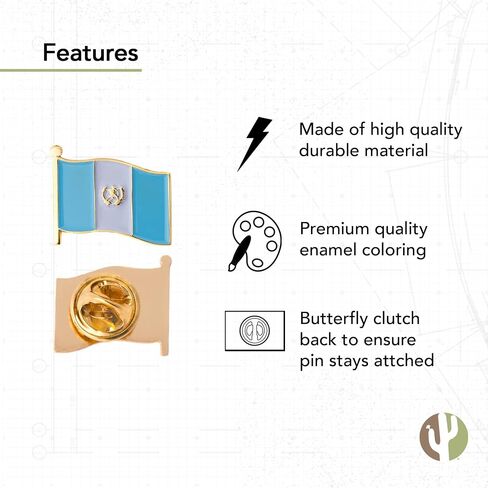 Features

Made of high quality durable material

Premium quality enamel coloring

Butterfly clutch back to ensure pin stays attched